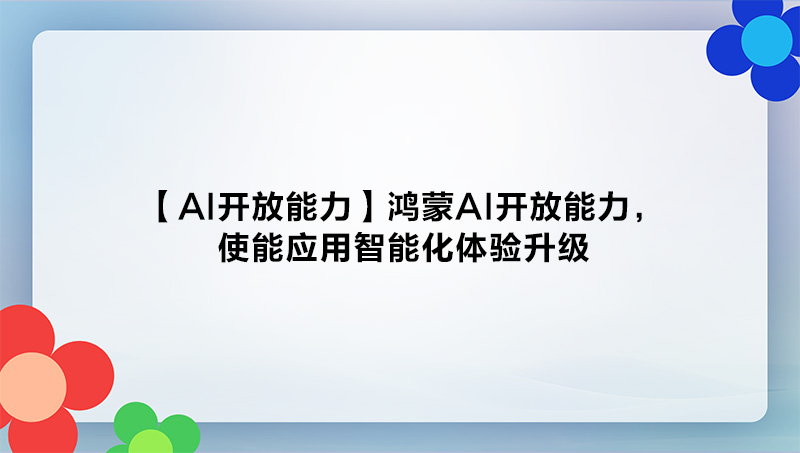 【AI开放能力】鸿蒙AI开放能力，使能应用智能化体验升级